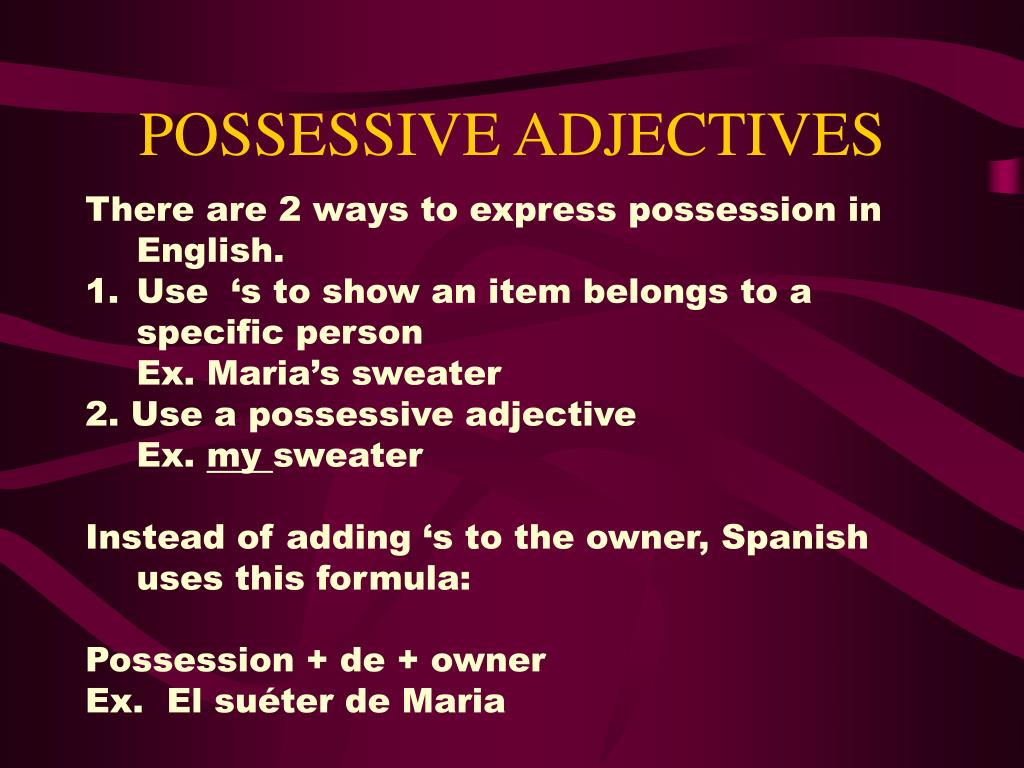 POSSESSIVE ADJECTIVES

There are 2 ways to express possession in English.
1. Use ‘s to show an item belongs to a specific person
Ex. Maria’s sweater
2. Use a possessive adjective
Ex. my sweater

Instead of adding ‘s to the owner, Spanish uses this formula:

Possession + de + owner
Ex. El suéter de Maria